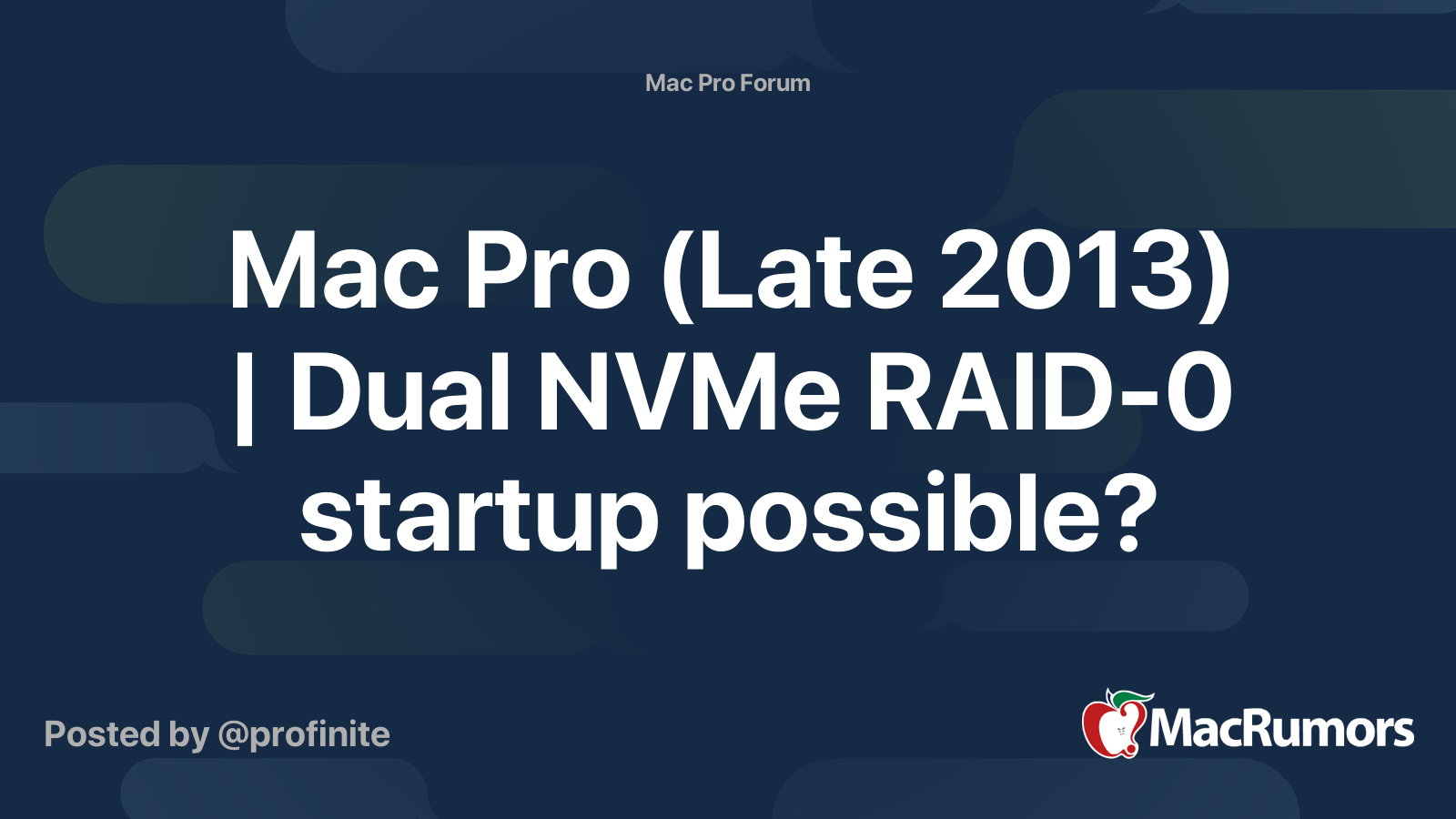 Mac Pro Forum

Mac Pro (Late 2013) | Dual NVMe RAID-0 startup possible?

Posted by @profinite

MacRumors